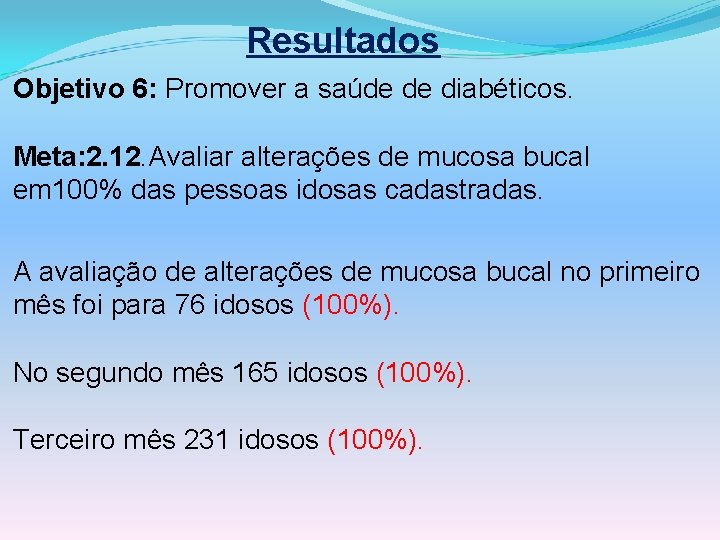 Resultados

Objetivo 6: Promover a saúde de diabéticos.

Meta:2.12.Avaliar alterações de mucosa bucal em100% das pessoas idosas cadastradas.

A avaliação de alterações de mucosa bucal no primeiro mês foi para 76 idosos (100%).

No segundo mês 165 idosos (100%).

Terceiro mês 231 idosos (100%).